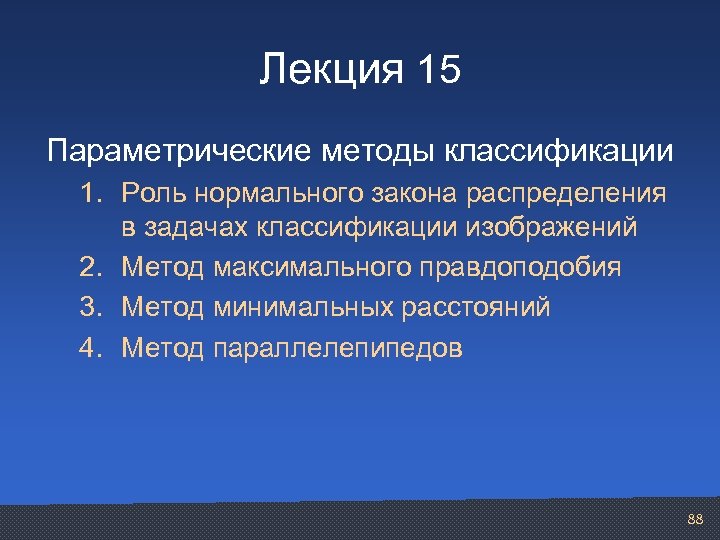 Лекция 15

Параметрические методы классификации

1. Роль нормального закона распределения в задачах классификации изображений
2. Метод максимального правдоподобия
3. Метод минимальных расстояний
4. Метод параллелепипедов

88